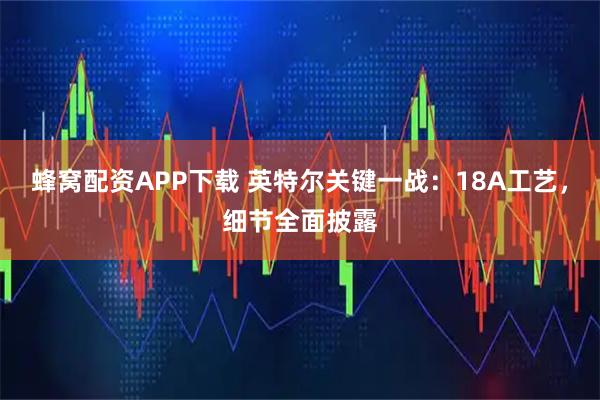 蜂窝配资APP下载 英特尔关键一战：18A工艺，细节全面披露